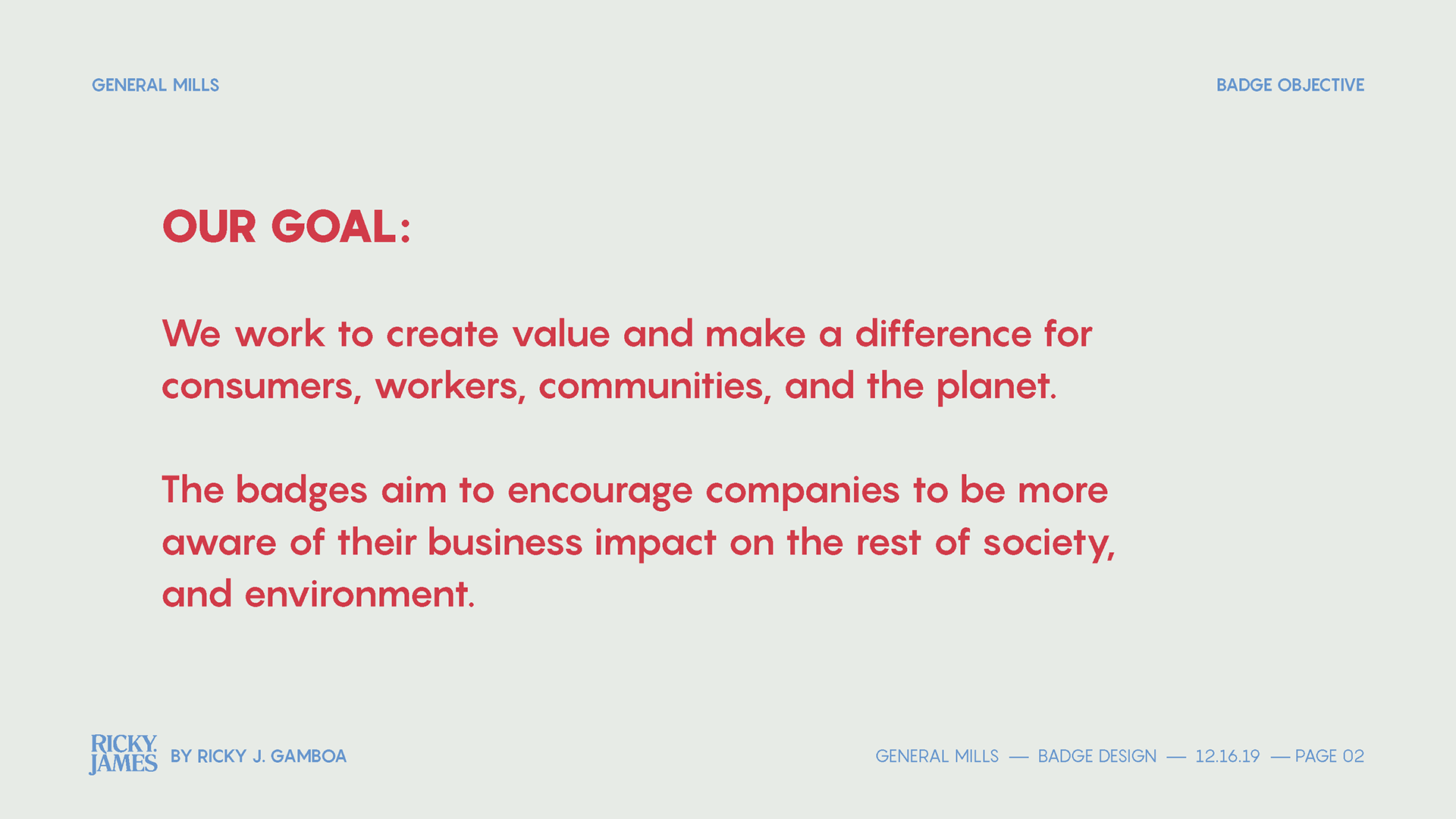 GENERAL MILLS

BADGE OBJECTIVE

OUR GOAL:

We work to create value and make a difference for consumers, workers, communities, and the planet.

The badges aim to encourage companies to be more aware of their business impact on the rest of society, and environment.

RICKY. JAMES

BY RICKY J. GAMBOA

GENERAL MILLS — BADGE DESIGN — 12.16.19 — PAGE 02